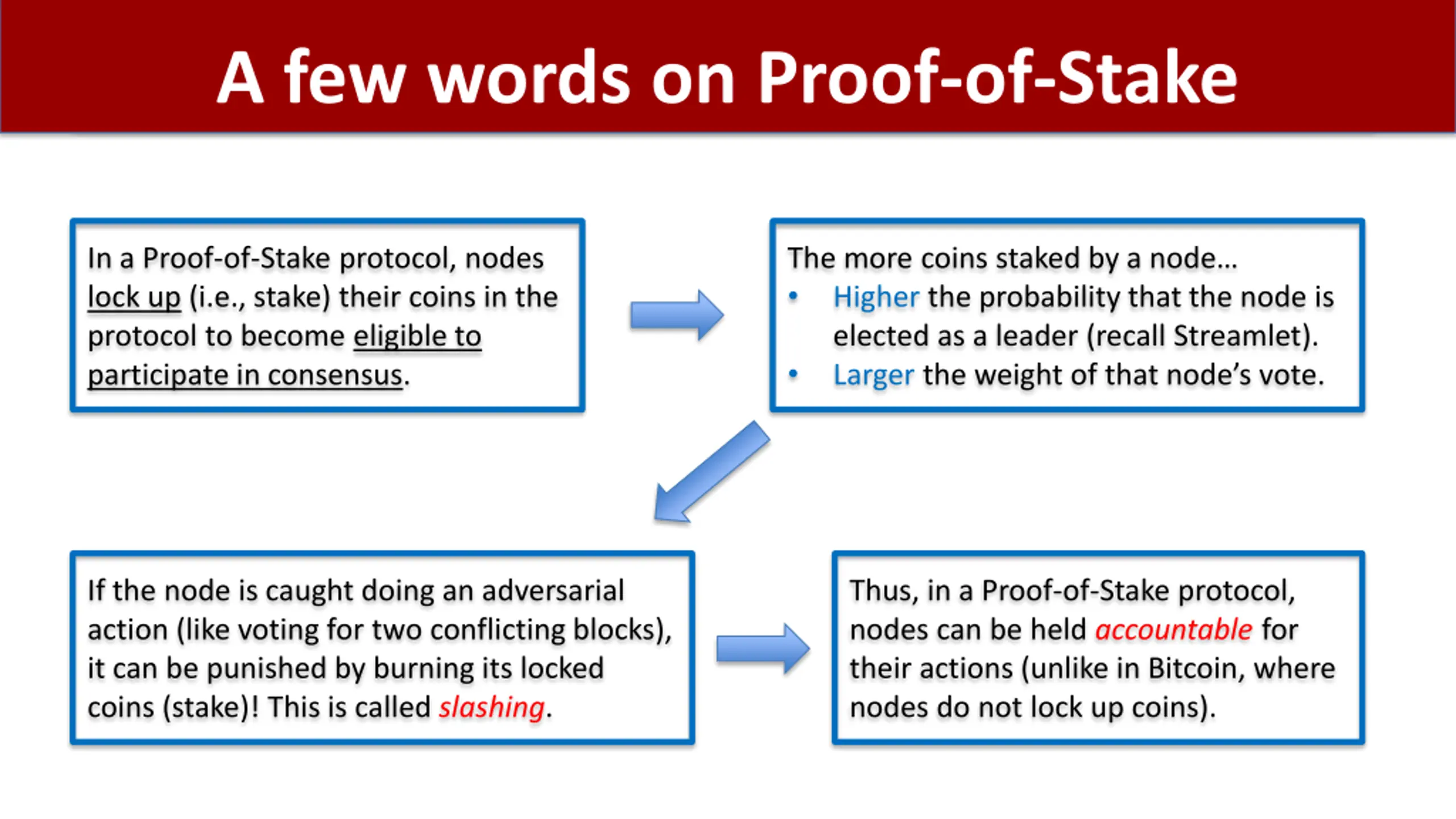 A few words on Proof-of-Stake

In a Proof-of-Stake protocol, nodes lock up (i.e., stake) their coins in the protocol to become eligible to participate in consensus.

The more coins staked by a node…
• Higher the probability that the node is elected as a leader (recall Streamlet).
• Larger the weight of that node's vote.

If the node is caught doing an adversarial action (like voting for two conflicting blocks), it can be punished by burning its locked coins (stake)! This is called slashing.

Thus, in a Proof-of-Stake protocol, nodes can be held accountable for their actions (unlike in Bitcoin, where nodes do not lock up coins).